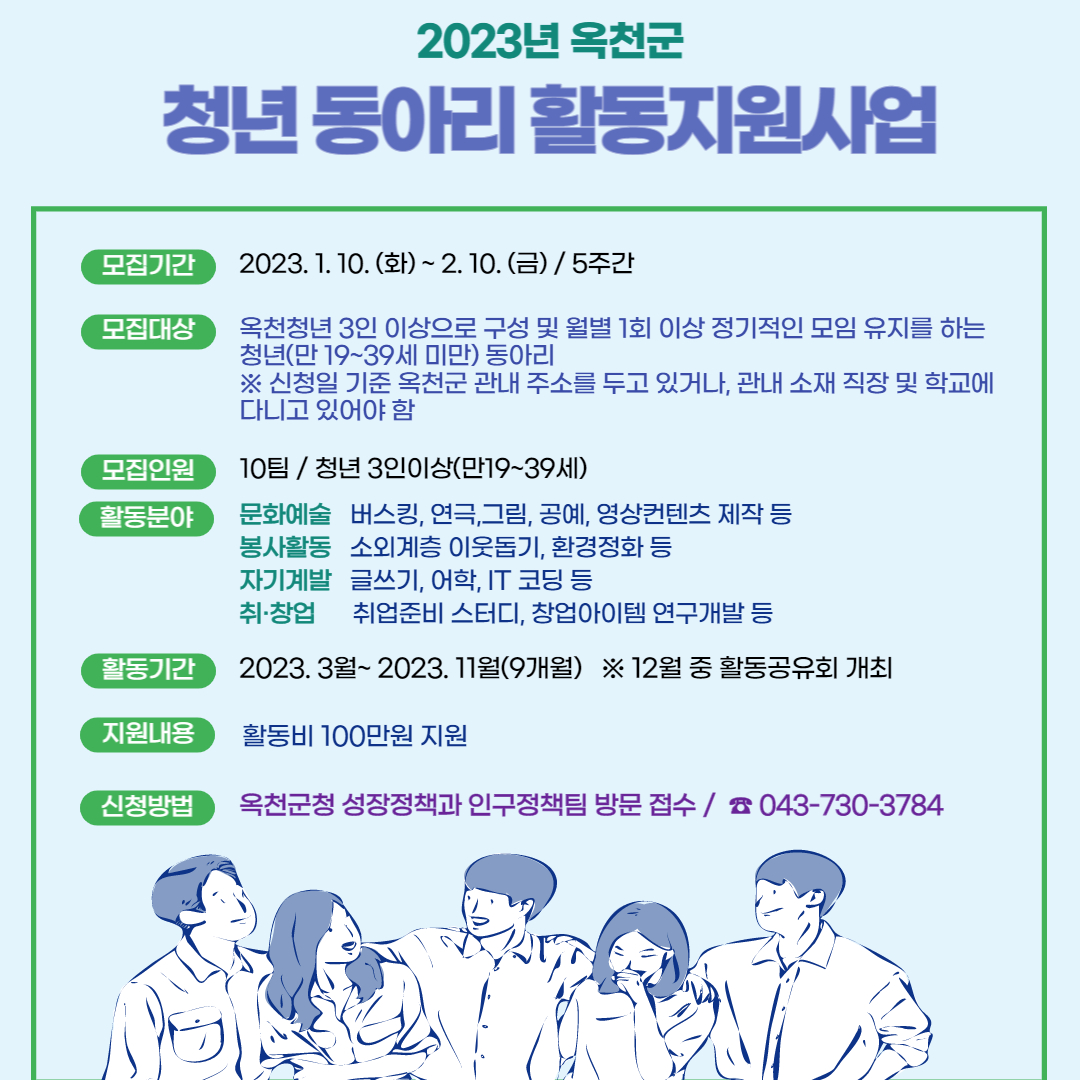 2023년 옥천군

청년 동아리 활동지원사업

모집기간 2023. 1. 10. (화) ~ 2. 10. (금) / 5주간

모집대상 옥천청년 3인 이상으로 구성 및 월별 1회 이상 정기적인 모임 유지를 하는 청년(만 19~39세 미만) 동아리
※ 신청일 기준 옥천군 관내 주소를 두고 있거나, 관내 소재 직장 및 학교에 다니고 있어야 함

모집인원 10팀 / 청년 3인이상(만19~39세)

활동분야 문화예술 버스킹, 연극,그림, 공예, 영상컨텐츠 제작 등
봉사활동 소외계층 이웃돕기, 환경정화 등
자기계발 글쓰기, 어학, IT 코딩 등
취·창업 취업준비 스터디, 창업아이템 연구개발 등

활동기간 2023. 3월~ 2023. 11월(9개월) ※ 12월 중 활동공유회 개최

지원내용 활동비 100만원 지원

신청방법 옥천군청 성장정책과 인구정책팀 방문 접수 / ☎ 043-730-3784